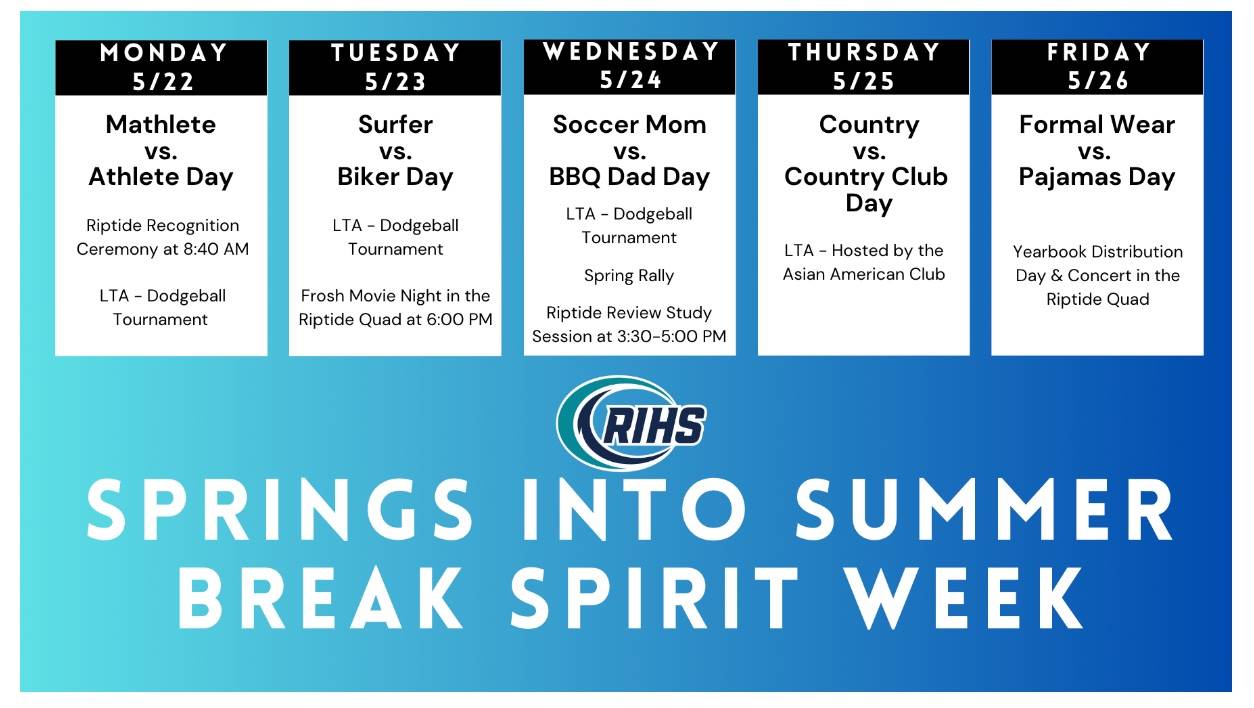 MONDAY 5/22

Mathlete vs. Athlete Day

Riptide Recognition Ceremony at 8:40 AM

LTA - Dodgeball Tournament

TUESDAY 5/23

Surfer vs. Biker Day

LTA - Dodgeball Tournament

Frosh Movie Night in the Riptide Quad at 6:00 PM

WEDNESDAY 5/24

Soccer Mom vs. BBQ Dad Day

LTA - Dodgeball Tournament

Spring Rally

Riptide Review Study Session at 3:30-5:00 PM

THURSDAY 5/25

Country vs. Country Club Day

LTA - Hosted by the Asian American Club

FRIDAY 5/26

Formal Wear vs. Pajamas Day

Yearbook Distribution Day & Concert in the Riptide Quad

RIHS

SPRINGS INTO SUMMER BREAK SPIRIT WEEK